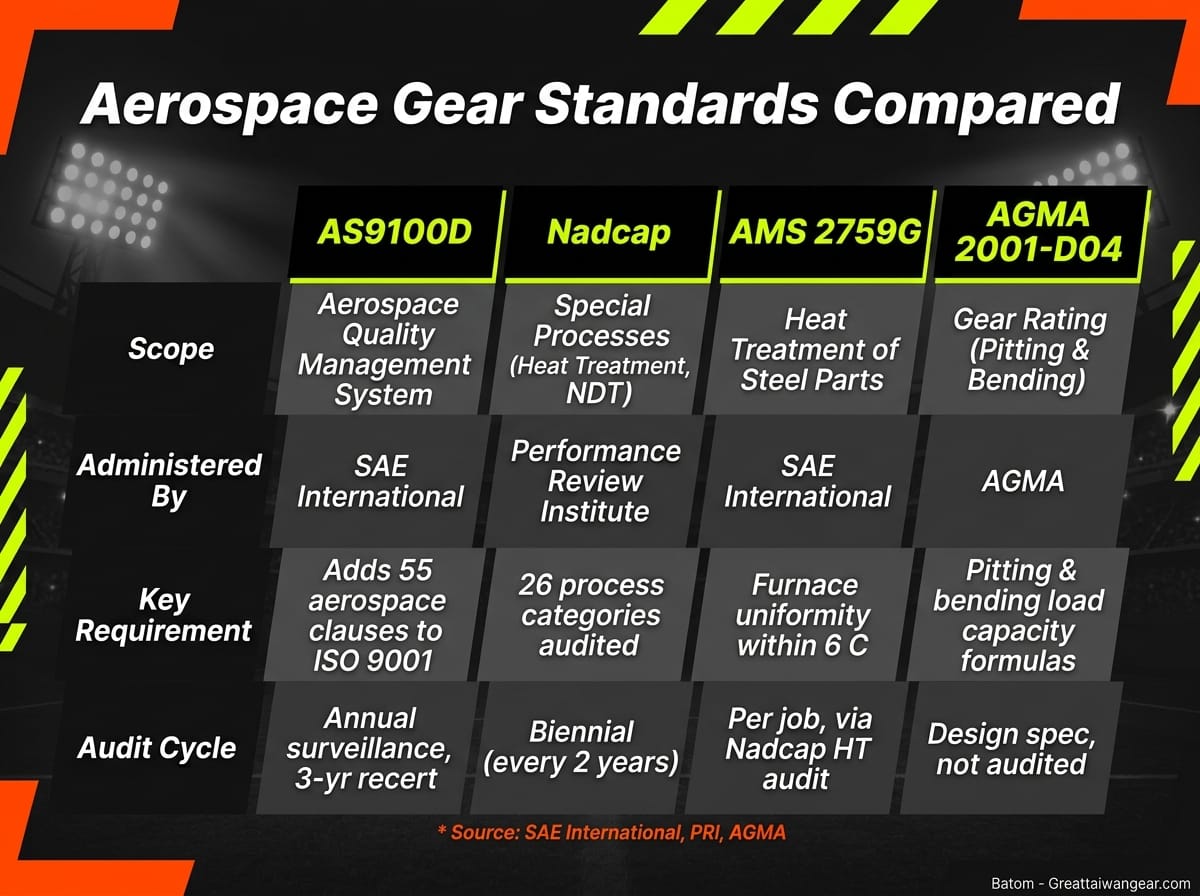 Aerospace Gear Standards Compared

| | AS9100D | Nadcap | AMS 2759G | AGMA 2001-D04 |
|---|---|---|---|---|
| Scope | Aerospace Quality Management System | Special Processes (Heat Treatment, NDT) | Heat Treatment of Steel Parts | Gear Rating (Pitting & Bending) |
| Administered By | SAE International | Performance Review Institute | SAE International | AGMA |
| Key Requirement | Adds 55 aerospace clauses to ISO 9001 | 26 process categories audited | Furnace uniformity within 6 C | Pitting & bending load capacity formulas |
| Audit Cycle | Annual surveillance, 3-yr recert | Biennial (every 2 years) | Per job, via Nadcap HT audit | Design spec, not audited |

* Source: SAE International, PRI, AGMA

Batom - Greattaiwangear.com